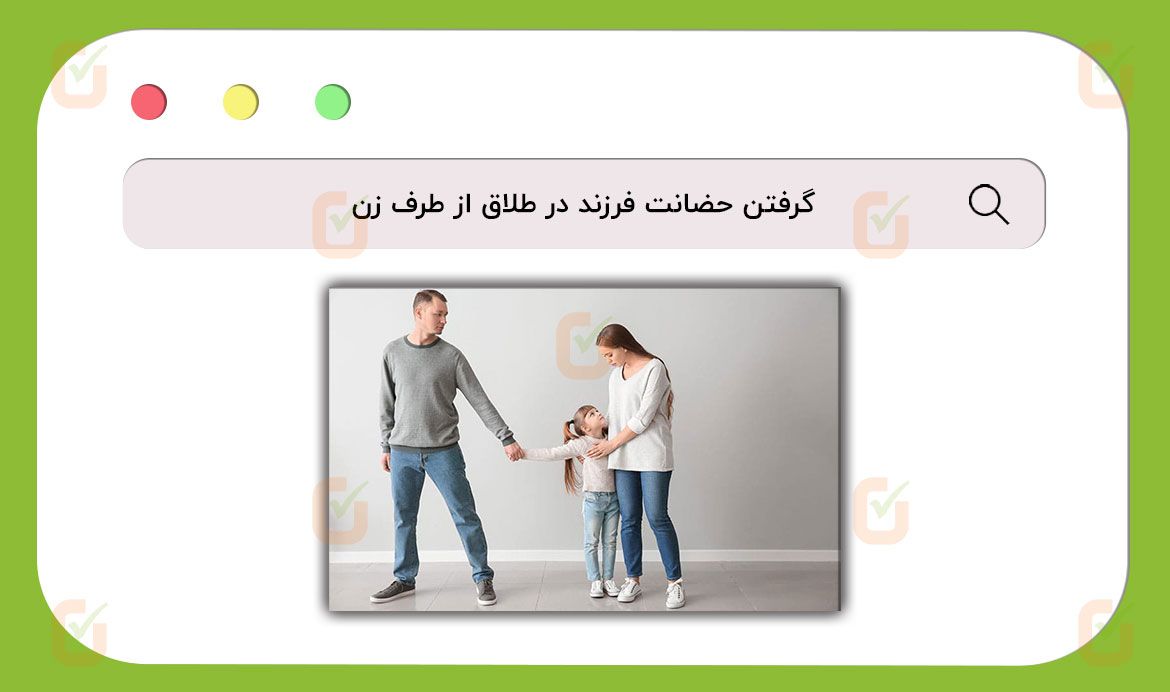 گرفتن حضانت فرزند در طلاق از طرف زن